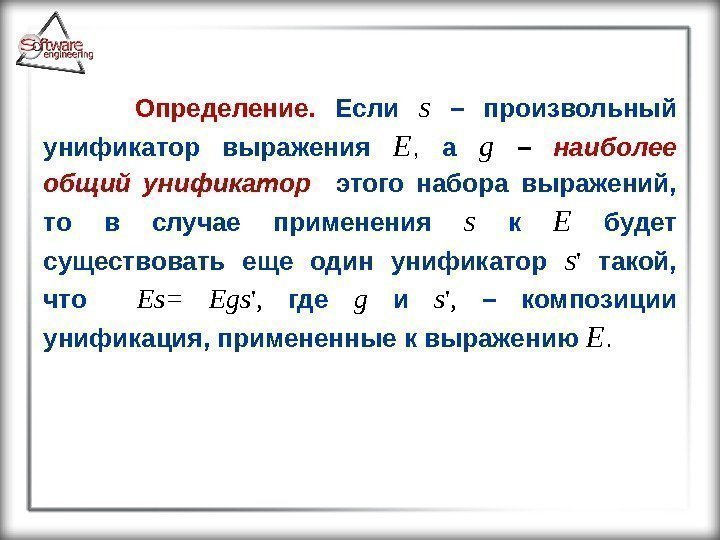 Software engineering

Определение. Если $s$ – произвольный унификатор выражения $E$, а $g$ – наиболее общий унификатор этого набора выражений, то в случае применения $s$ к $E$ будет существовать еще один унификатор $s'$ такой, что $Es= Egs'$, где $g$ и $s'$, – композиции унификация, примененные к выражению $E$.